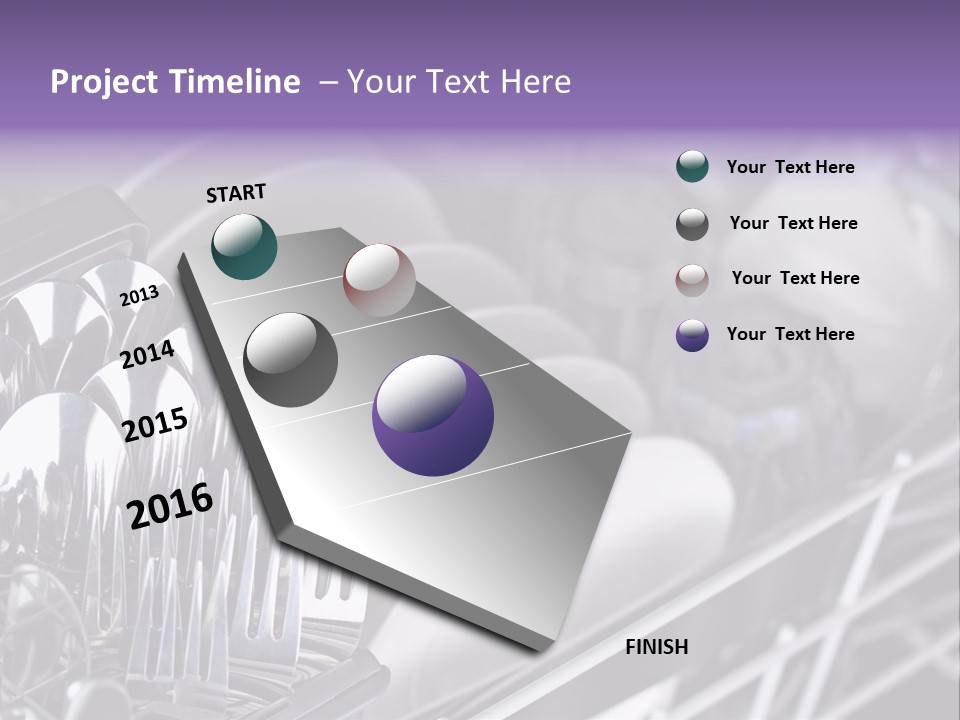 Project Timeline – Your Text Here

START

2013

2014

2015

2016

FINISH

Your Text Here

Your Text Here

Your Text Here

Your Text Here